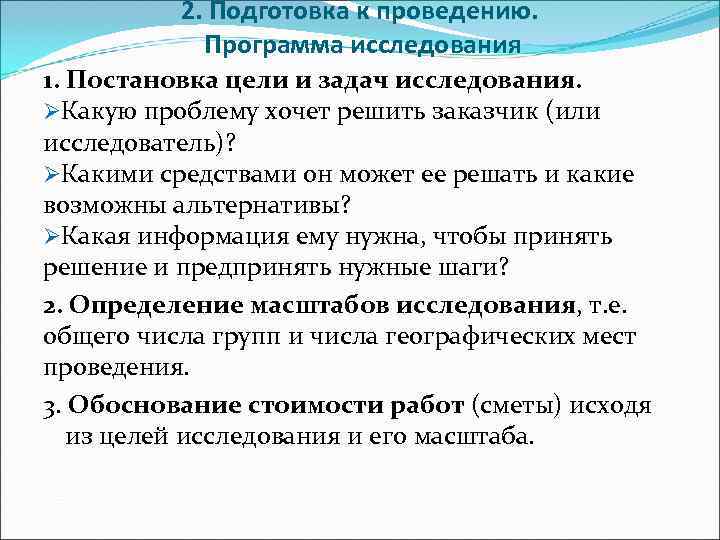 2. Подготовка к проведению. Программа исследования

1. Постановка цели и задач исследования.
➢Какую проблему хочет решить заказчик (или исследователь)?
➢Какими средствами он может ее решать и какие возможны альтернативы?
➢Какая информация ему нужна, чтобы принять решение и предпринять нужные шаги?

2. Определение масштабов исследования, т.е. общего числа групп и числа географических мест проведения.

3. Обоснование стоимости работ (сметы) исходя из целей исследования и его масштаба.